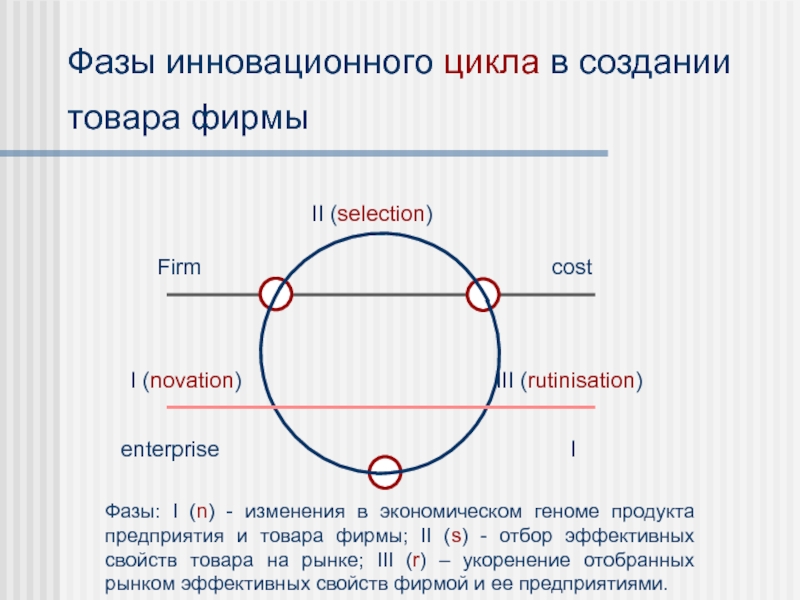 Фазы инновационного цикла в создании товара фирмы

II (selection)

Firm

cost

I (novation)

III (rutinisation)

enterprise

I

Фазы: I (n) - изменения в экономическом геноме продукта предприятия и товара фирмы; II (s) - отбор эффективных свойств товара на рынке; III (r) – укоренение отобранных рынком эффективных свойств фирмой и ее предприятиями.